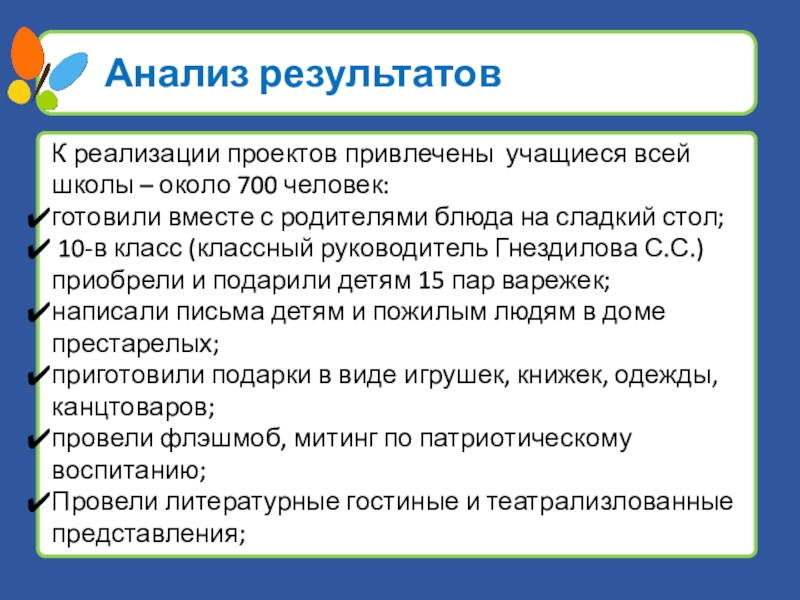 Анализ результатов

К реализации проектов привлечены учащиеся всей школы – около 700 человек:
✔готовили вместе с родителями блюда на сладкий стол;
✔ 10-в класс (классный руководитель Гнездилова С.С.) приобрели и подарили детям 15 пар варежек;
✔написали письма детям и пожилым людям в доме престарелых;
✔приготовили подарки в виде игрушек, книжек, одежды, канцтоваров;
✔провели флэшмоб, митинг по патриотическому воспитанию;
✔Провели литературные гостиные и театрализлованные представления;